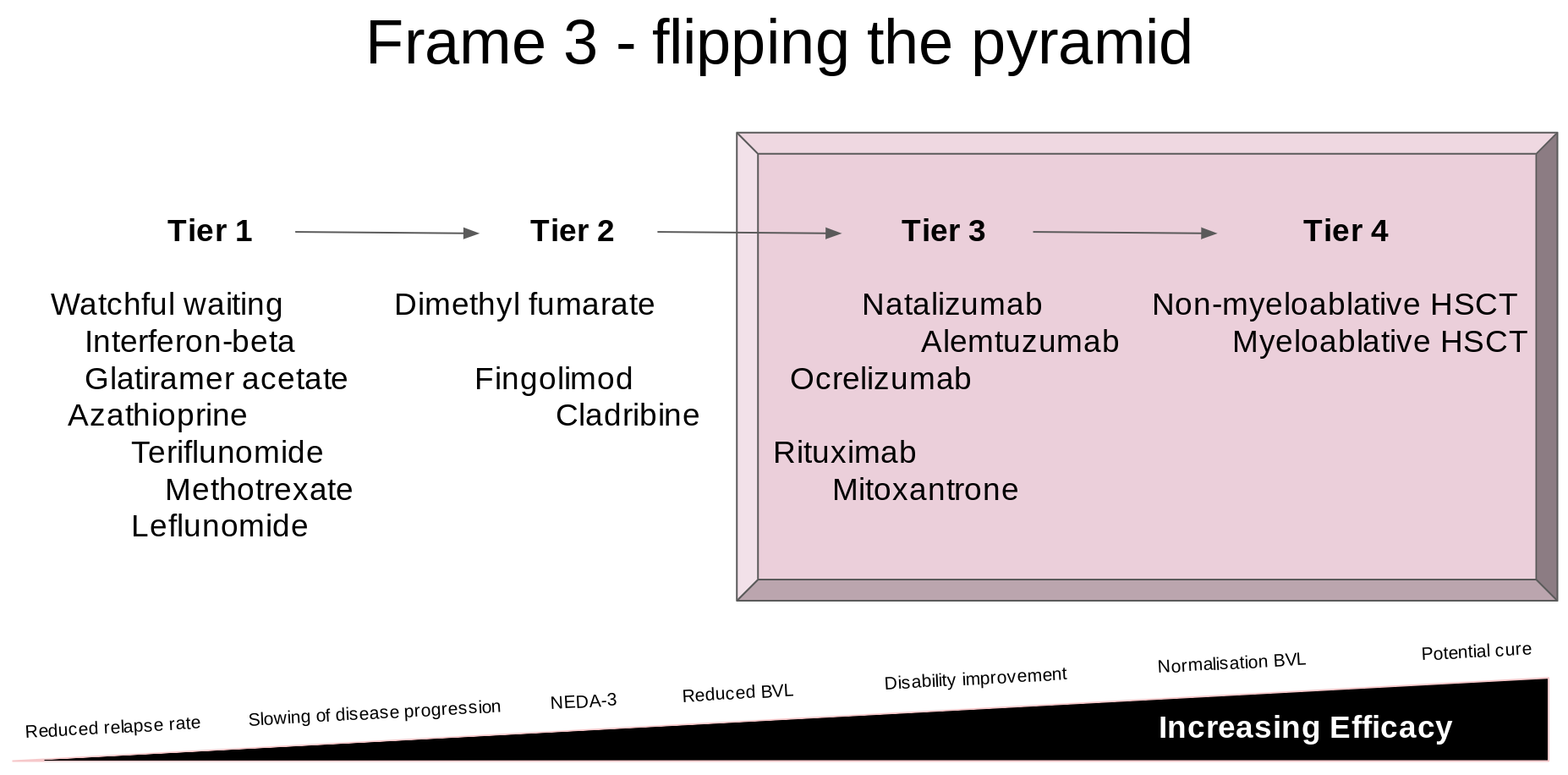 Frame 3 - flipping the pyramid

Tier 1

Watchful waiting
Interferon-beta
Glatiramer acetate
Azathioprine
Teriflunomide
Methotrexate
Leflunomide

Tier 2

Dimethyl fumarate

Fingolimod
Cladribine

Tier 3

Natalizumab
Alemtuzumab
Ocrelizumab

Rituximab
Mitoxantrone

Tier 4

Non-myeloablative HSCT
Myeloablative HSCT

Reduced relapse rate
Slowing of disease progression
NEDA-3
Reduced BVL
Disability improvement
Normalisation BVL
Potential cure

Increasing Efficacy